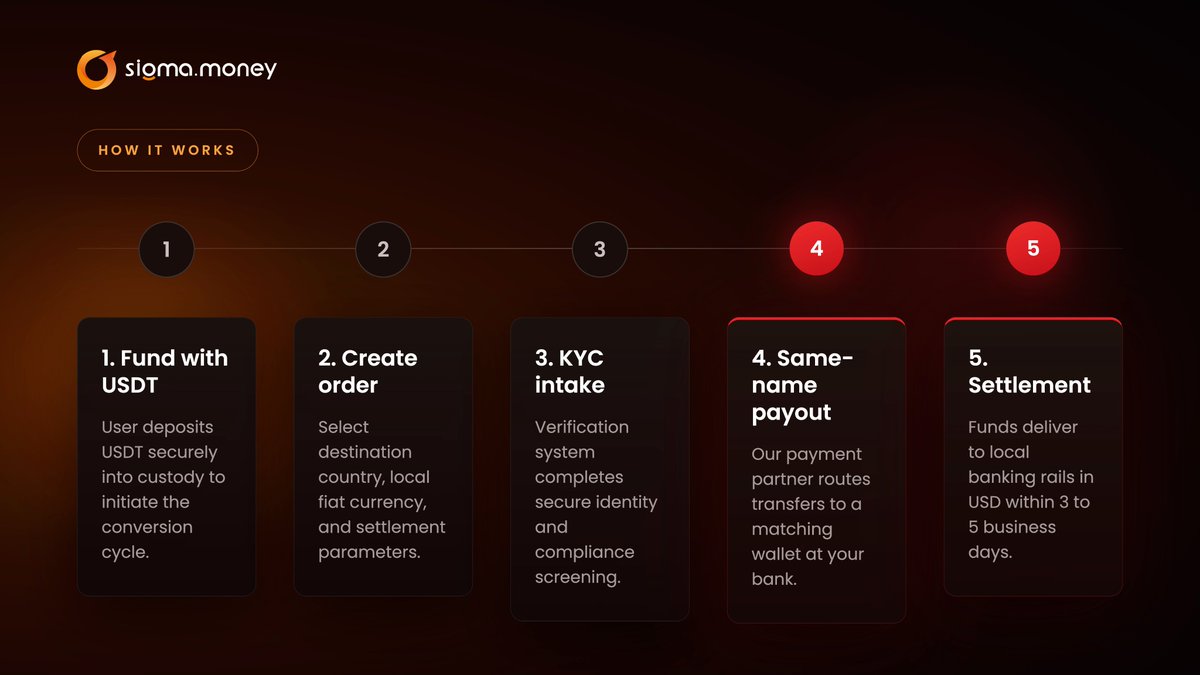 sigma.money

HOW IT WORKS

1

2

3

4

5

1. Fund with USDT

User deposits USDT securely into custody to initiate the conversion cycle.

2. Create order

Select destination country, local fiat currency, and settlement parameters.

3. KYC intake

Verification system completes secure identity and compliance screening.

4. Same-name payout

Our payment partner routes transfers to a matching wallet at your bank.

5. Settlement

Funds deliver to local banking rails in USD within 3 to 5 business days.